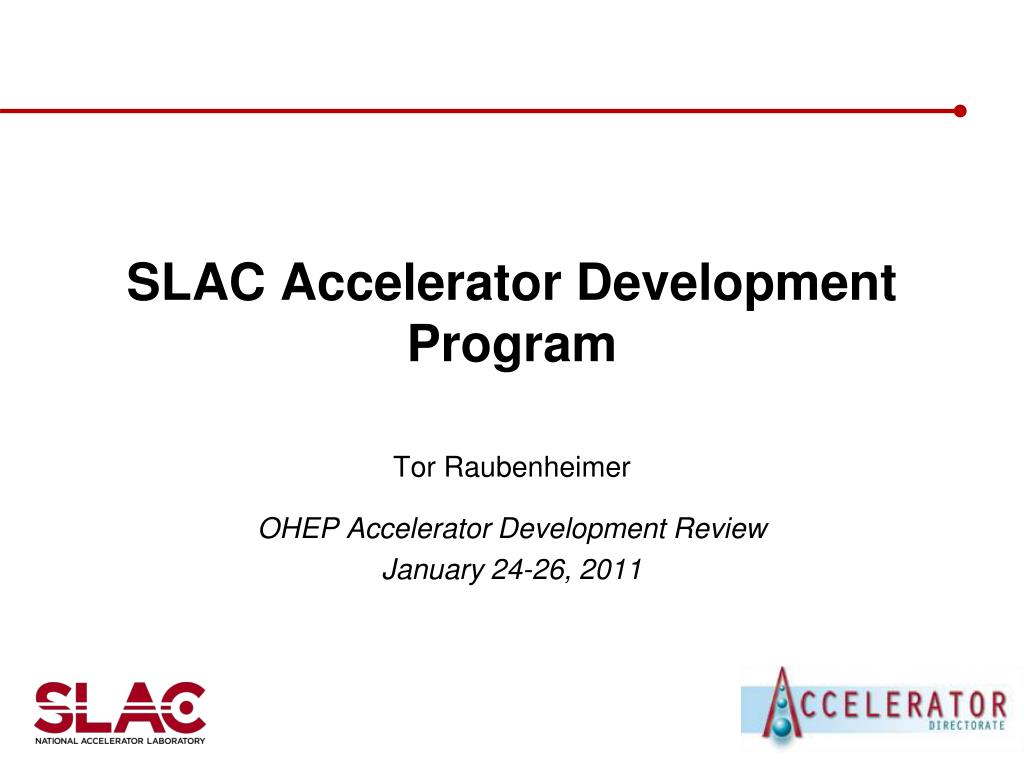 SLAC Accelerator Development Program

Tor Raubenheimer

OHEP Accelerator Development Review
January 24-26, 2011

SLAC
NATIONAL ACCELERATOR LABORATORY

ACCELERATOR
DIRECTORATE